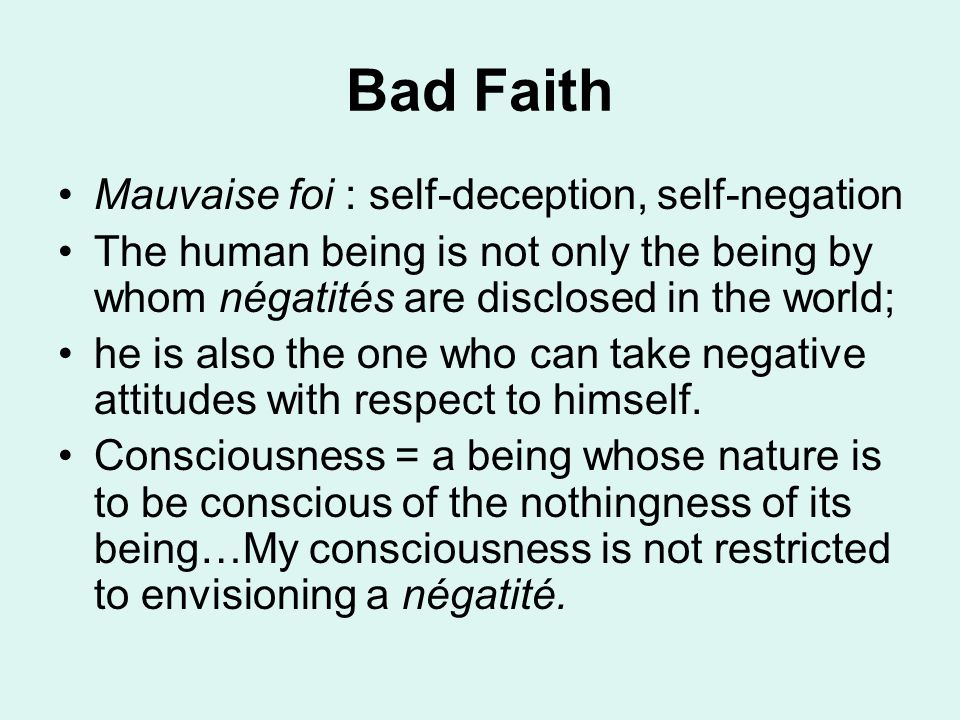 Bad Faith

• Mauvaise foi : self-deception, self-negation
• The human being is not only the being by whom négatités are disclosed in the world;
• he is also the one who can take negative attitudes with respect to himself.
• Consciousness = a being whose nature is to be conscious of the nothingness of its being…My consciousness is not restricted to envisioning a négatité.